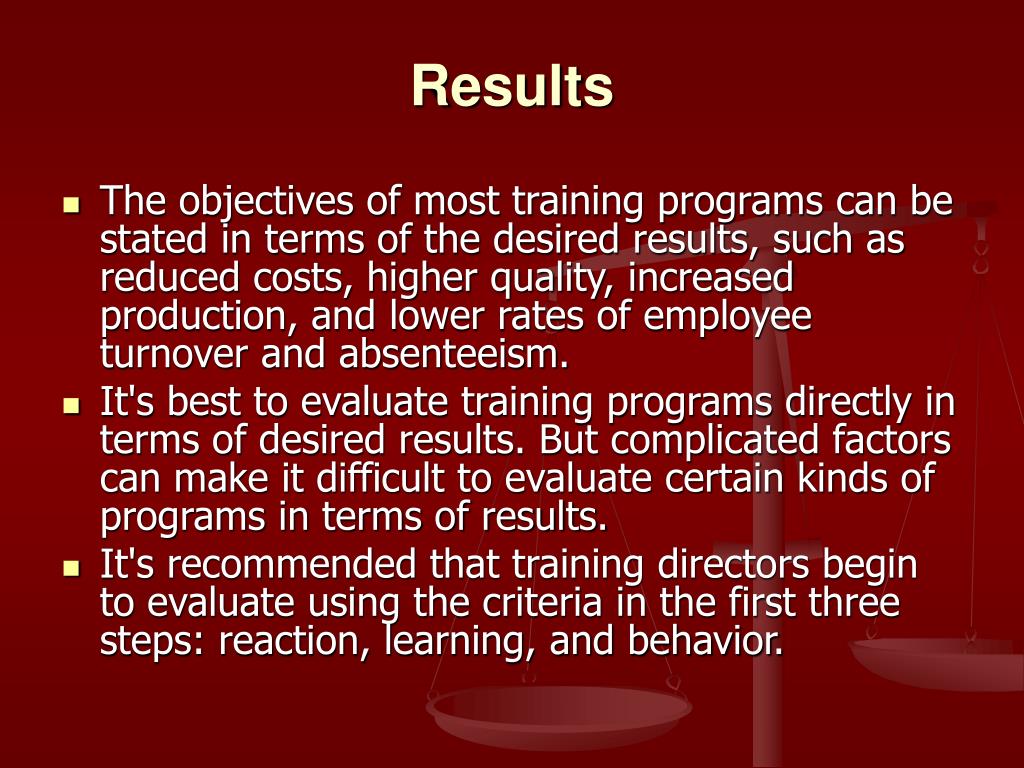 Results

- The objectives of most training programs can be stated in terms of the desired results, such as reduced costs, higher quality, increased production, and lower rates of employee turnover and absenteeism.
- It's best to evaluate training programs directly in terms of desired results. But complicated factors can make it difficult to evaluate certain kinds of programs in terms of results.
- It's recommended that training directors begin to evaluate using the criteria in the first three steps: reaction, learning, and behavior.